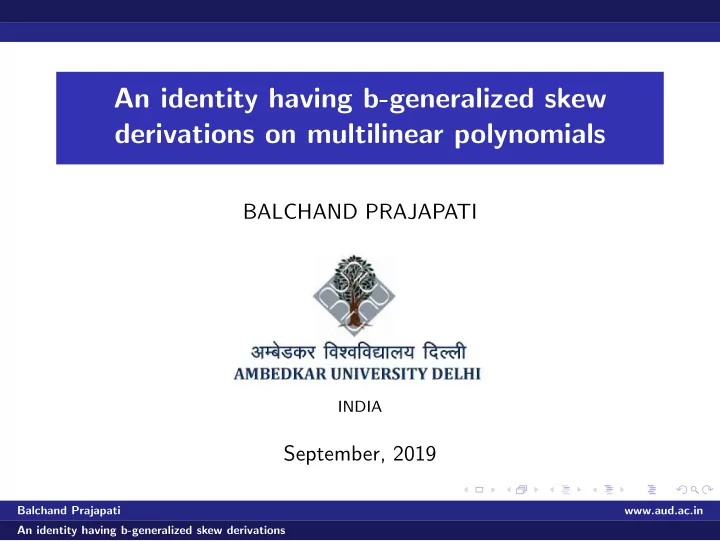 An identity having b-generalized skew derivations on multilinear polynomials

BALCHAND PRAJAPATI

अम्बेडकर विश्वविद्यालय दिल्ली
AMBEDKAR UNIVERSITY DELHI

INDIA

September, 2019

Balchand Prajapati

www.aud.ac.in

An identity having b-generalized skew derivations